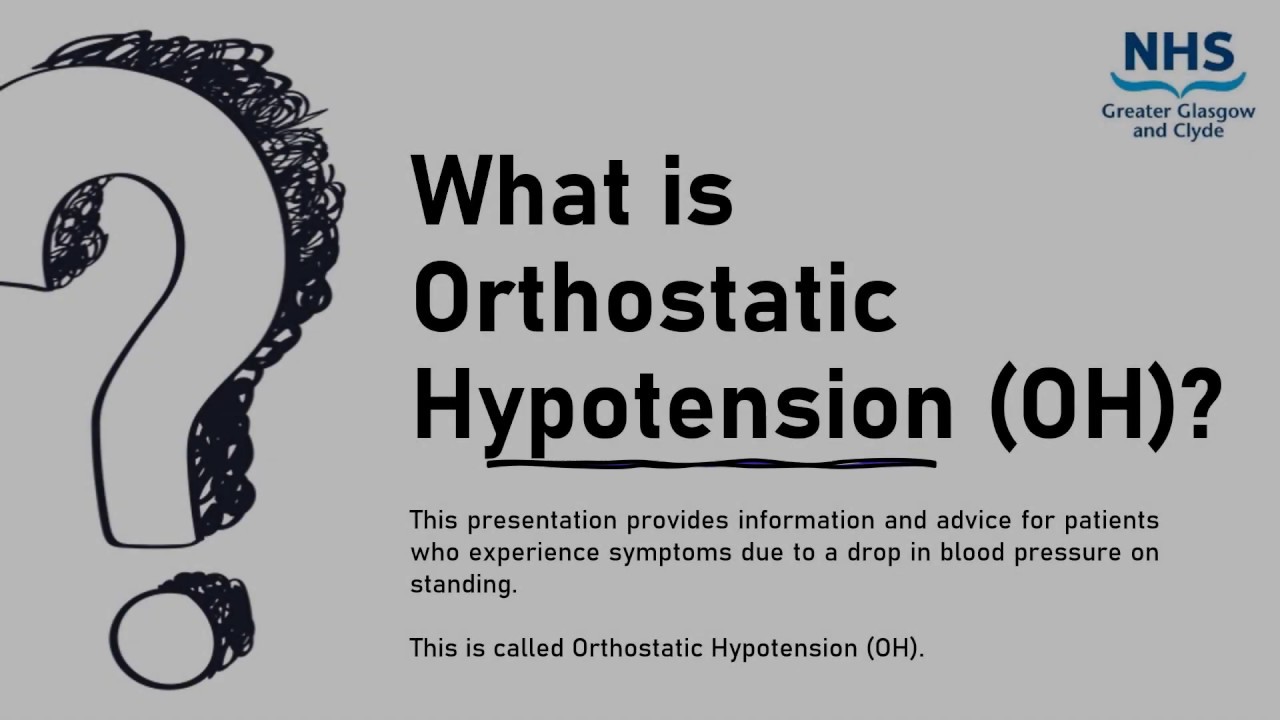 NHS
Greater Glasgow and Clyde

What is Orthostatic Hypotension (OH)?

This presentation provides information and advice for patients who experience symptoms due to a drop in blood pressure on standing.

This is called Orthostatic Hypotension (OH).